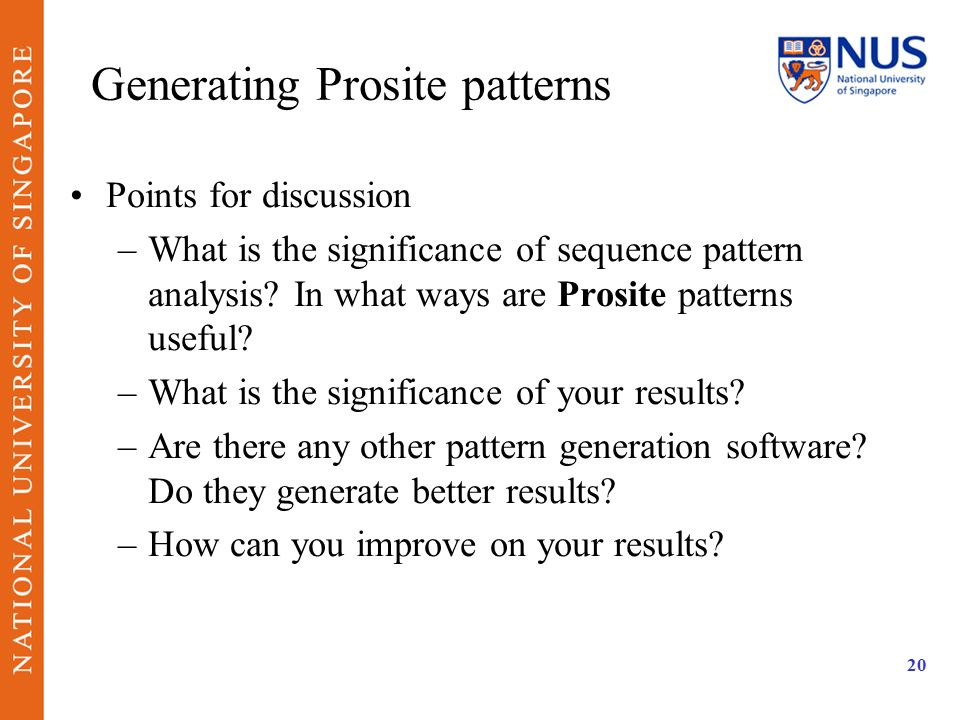 NATIONAL UNIVERSITY OF SINGAPORE

Generating Prosite patterns

NUS
National University of Singapore

• Points for discussion
– What is the significance of sequence pattern analysis? In what ways are **Prosite** patterns useful?
– What is the significance of your results?
– Are there any other pattern generation software? Do they generate better results?
– How can you improve on your results?

20